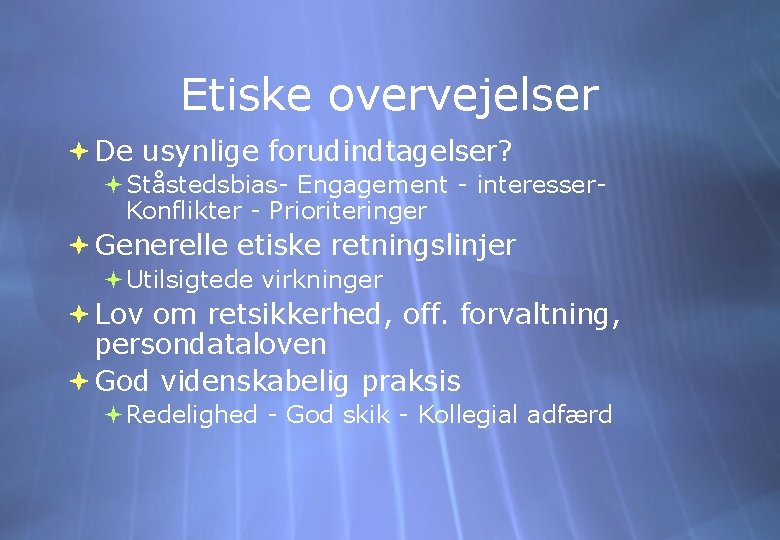 Etiske overvejelser

De usynlige forudindtagelser?

Ståstedsbias- Engagement - interesser- Konflikter - Prioriteringer

Generelle etiske retningslinjer

Utilsigtede virkninger

Lov om retsikkerhed, off. forvaltning, persondataloven

God videnskabelig praksis

Redelighed - God skik - Kollegial adfærd